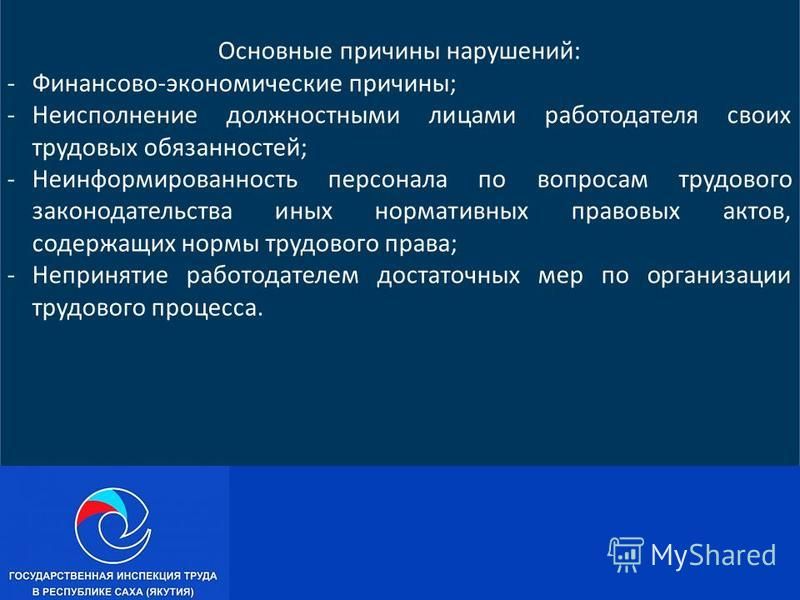 Основные причины нарушений:
- Финансово-экономические причины;
- Неисполнение должностными лицами работодателя своих трудовых обязанностей;
- Неинформированность персонала по вопросам трудового законодательства иных нормативных правовых актов, содержащих нормы трудового права;
- Непринятие работодателем достаточных мер по организации трудового процесса.

ГОСУДАРСТВЕННАЯ ИНСПЕКЦИЯ ТРУДА В РЕСПУБЛИКЕ САХА (ЯКУТИЯ)

MyShared